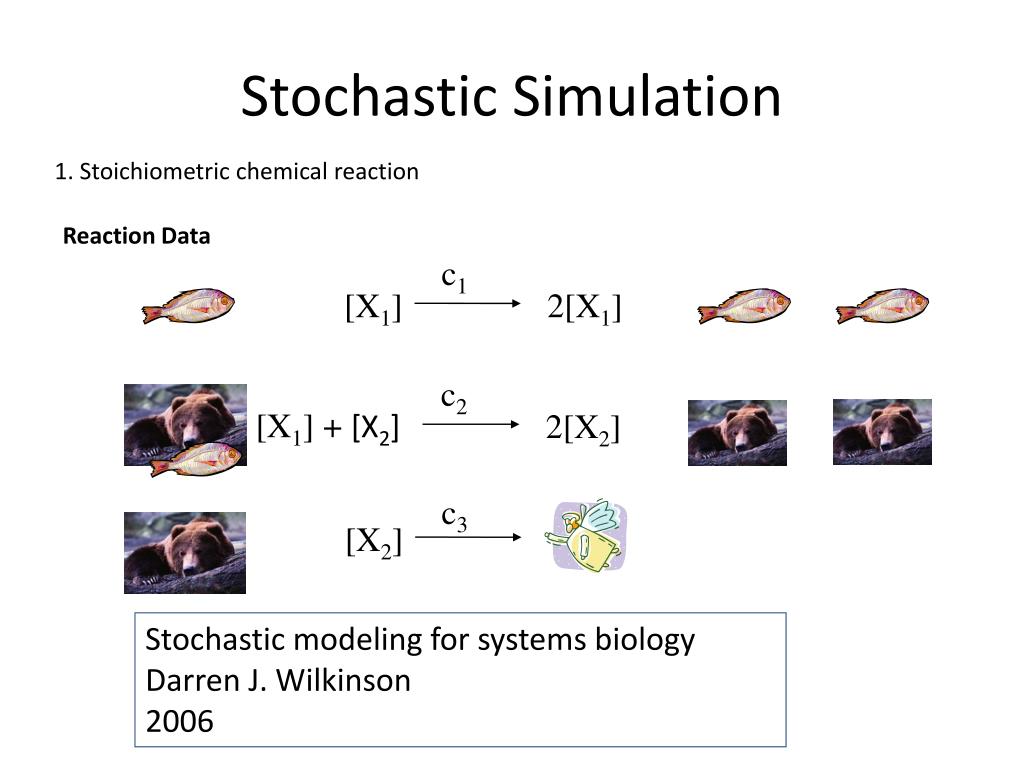 Stochastic Simulation

1. Stoichiometric chemical reaction

Reaction Data

$[X_1] \xrightarrow{c_1} 2[X_1]$

$[X_1] + [X_2] \xrightarrow{c_2} 2[X_2]$

$[X_2] \xrightarrow{c_3}$

Stochastic modeling for systems biology
Darren J. Wilkinson
2006